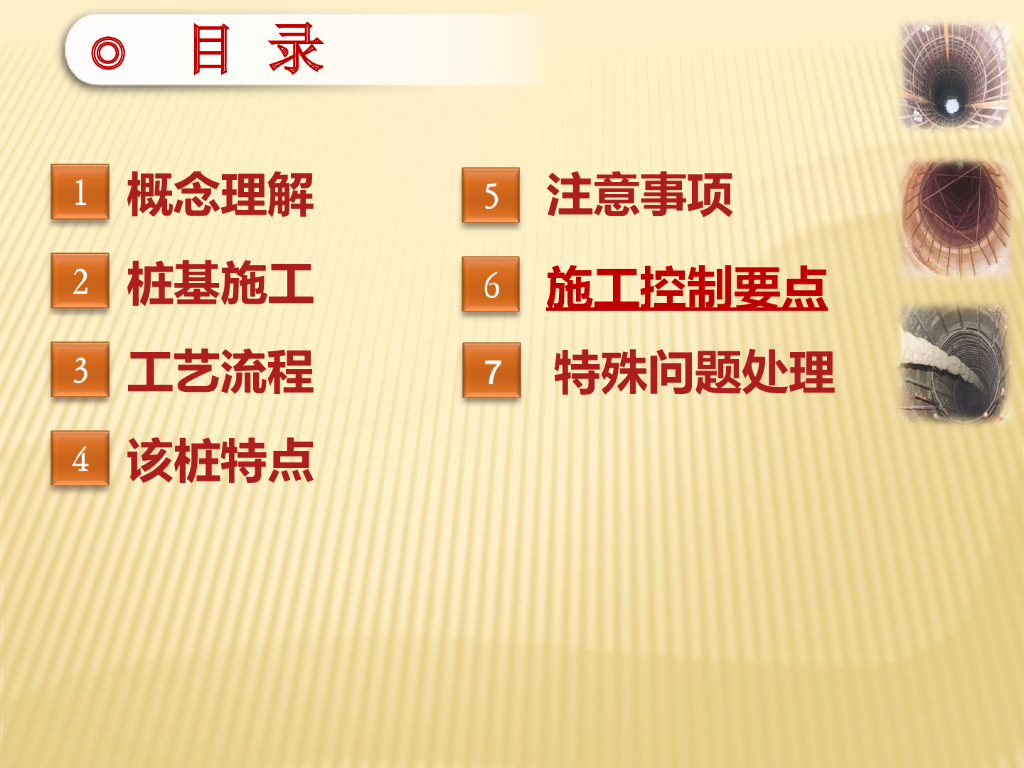 ◎ 目 录

1 概念理解

2 桩基施工

3 工艺流程

4 该桩特点

5 注意事项

6 施工控制要点

7 特殊问题处理